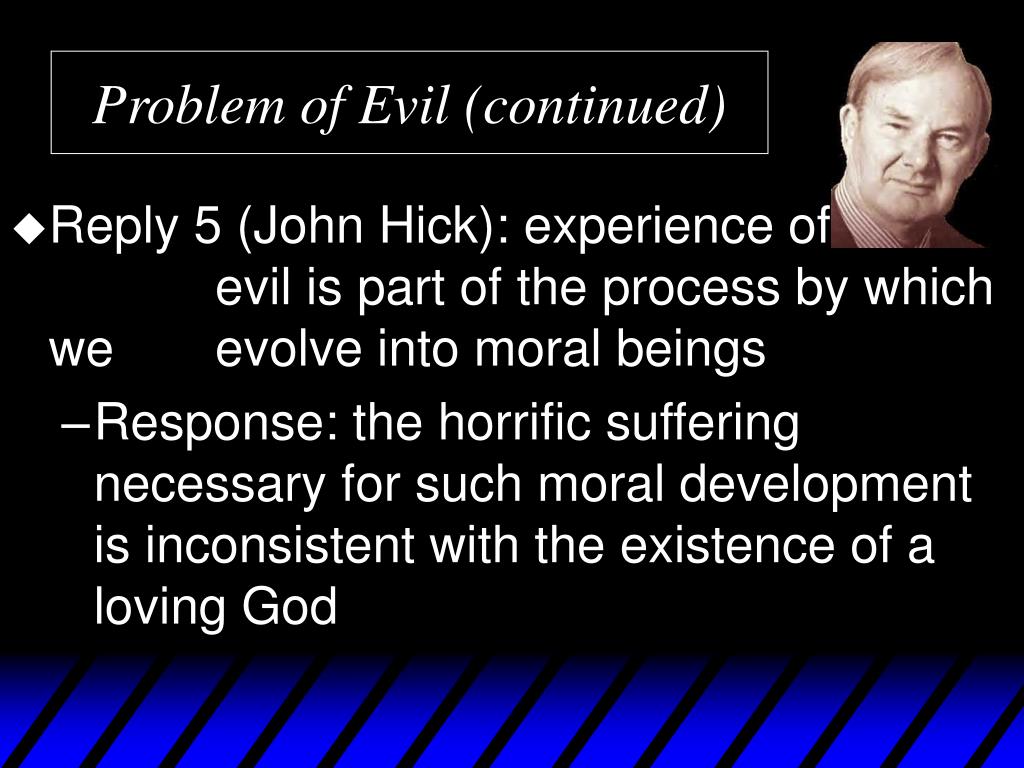 Problem of Evil (continued)

◆Reply 5 (John Hick): experience of evil is part of the process by which we evolve into moral beings

–Response: the horrific suffering necessary for such moral development is inconsistent with the existence of a loving God